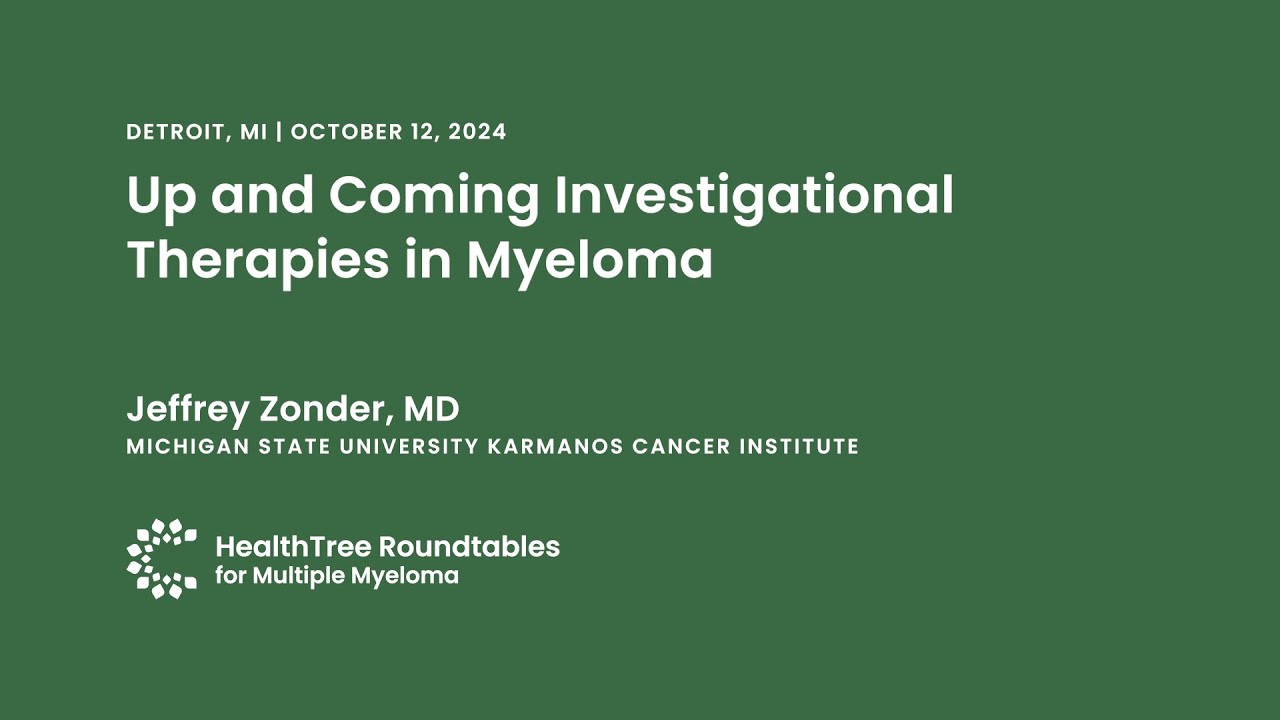 DETROIT, MI | OCTOBER 12, 2024

Up and Coming Investigational Therapies in Myeloma

Jeffrey Zonder, MD
MICHIGAN STATE UNIVERSITY KARMANOS CANCER INSTITUTE

HealthTree Roundtables
for Multiple Myeloma